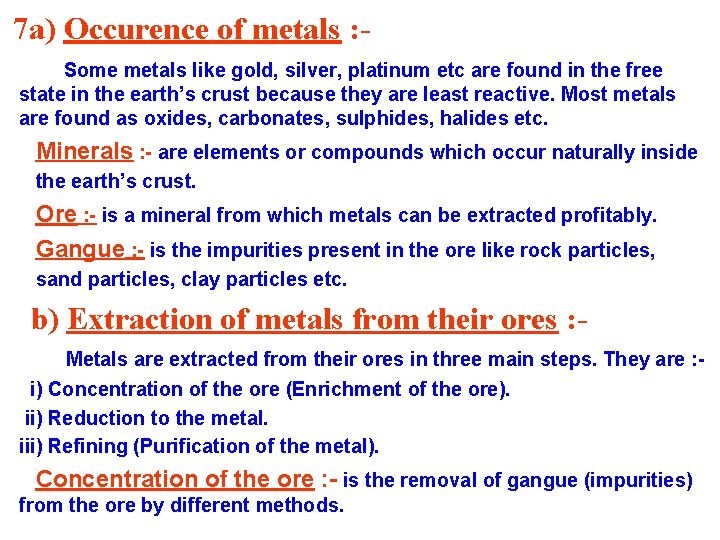 7a) Occurence of metals :-

Some metals like gold, silver, platinum etc are found in the free state in the earth's crust because they are least reactive. Most metals are found as oxides, carbonates, sulphides, halides etc.

Minerals :- are elements or compounds which occur naturally inside the earth's crust.

Ore :- is a mineral from which metals can be extracted profitably.

Gangue :- is the impurities present in the ore like rock particles, sand particles, clay particles etc.

b) Extraction of metals from their ores :-

Metals are extracted from their ores in three main steps. They are :-

i) Concentration of the ore (Enrichment of the ore).

ii) Reduction to the metal.

iii) Refining (Purification of the metal).

Concentration of the ore :- is the removal of gangue (impurities) from the ore by different methods.